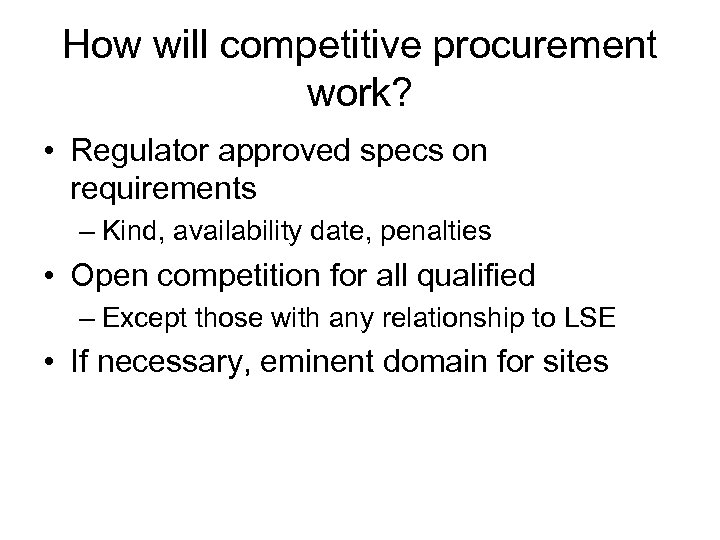 How will competitive procurement work?

• Regulator approved specs on requirements
– Kind, availability date, penalties
• Open competition for all qualified
– Except those with any relationship to LSE
• If necessary, eminent domain for sites